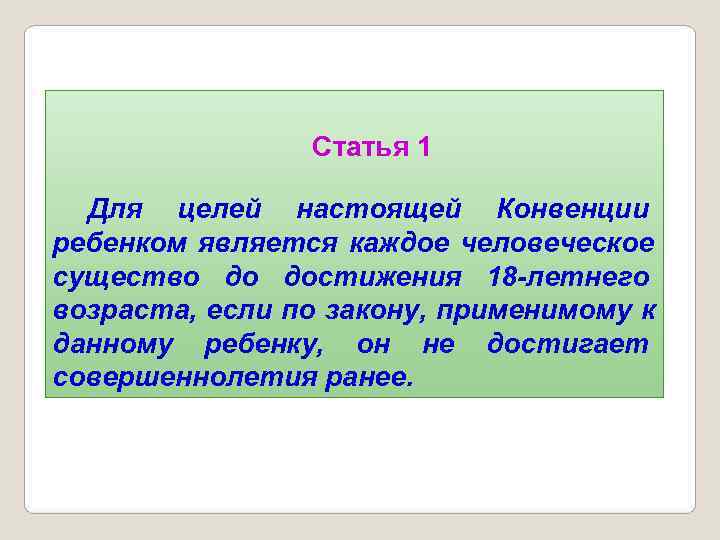 Статья 1

Для целей настоящей Конвенции ребенком является каждое человеческое существо до достижения 18-летнего возраста, если по закону, применимому к данному ребенку, он не достигает совершеннолетия ранее.